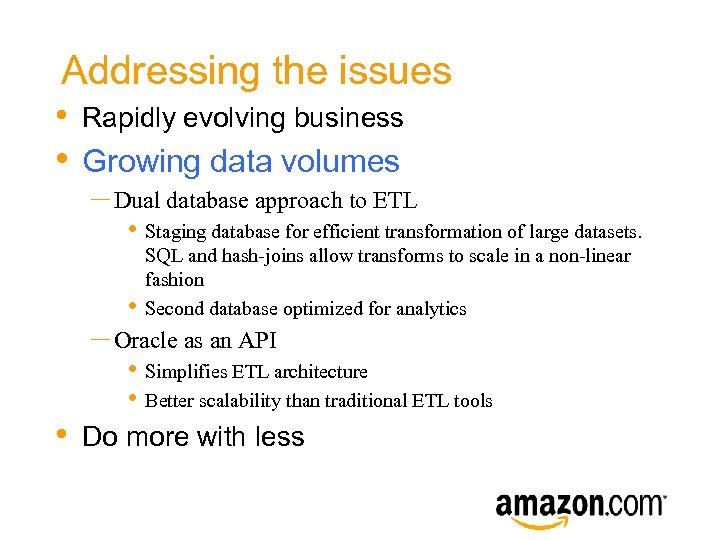 Addressing the issues

• Rapidly evolving business
• Growing data volumes
– Dual database approach to ETL
• Staging database for efficient transformation of large datasets. SQL and hash-joins allow transforms to scale in a non-linear fashion
• Second database optimized for analytics
– Oracle as an API
• Simplifies ETL architecture
• Better scalability than traditional ETL tools
• Do more with less

amazon.com